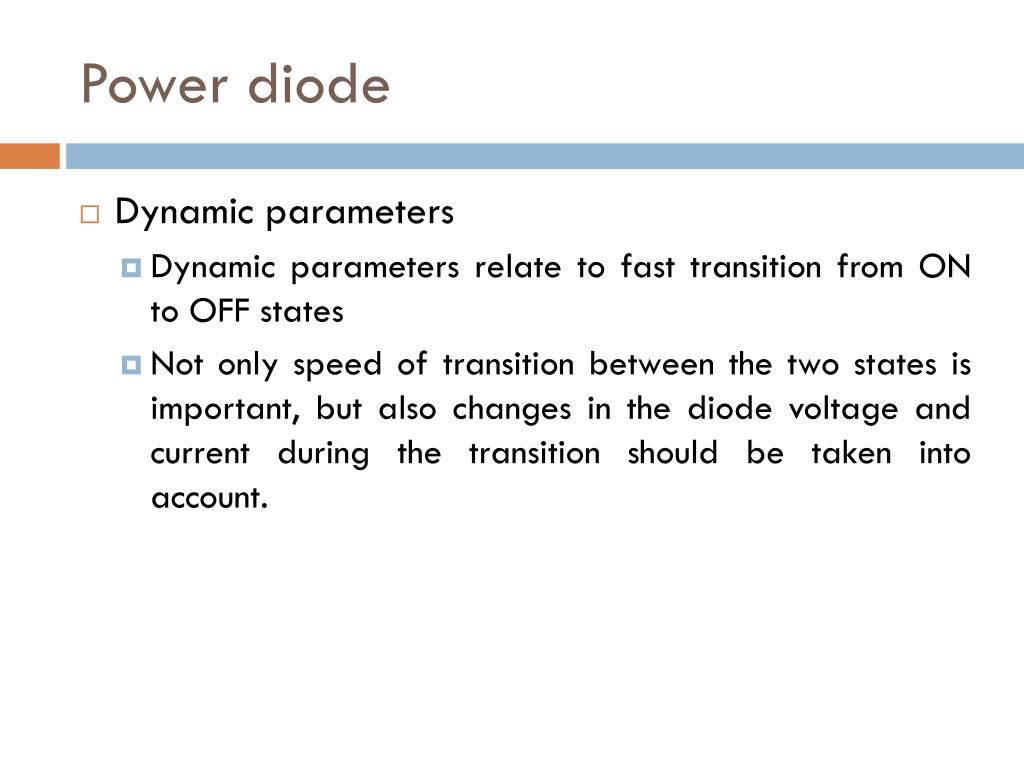 Power diode

Dynamic parameters

Dynamic parameters relate to fast transition from ON to OFF states

Not only speed of transition between the two states is important, but also changes in the diode voltage and current during the transition should be taken into account.